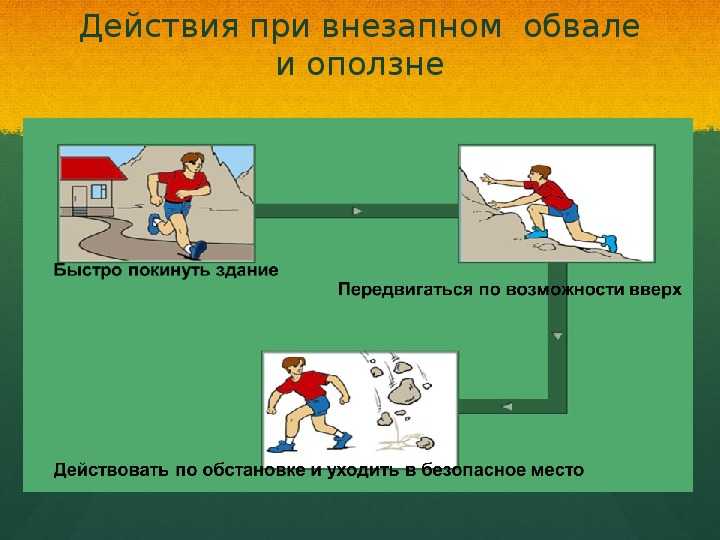 Действия при внезапном обвале и оползне

Быстро покинуть здание

Передвигаться по возможности вверх

Действовать по обстановке и уходить в безопасное место